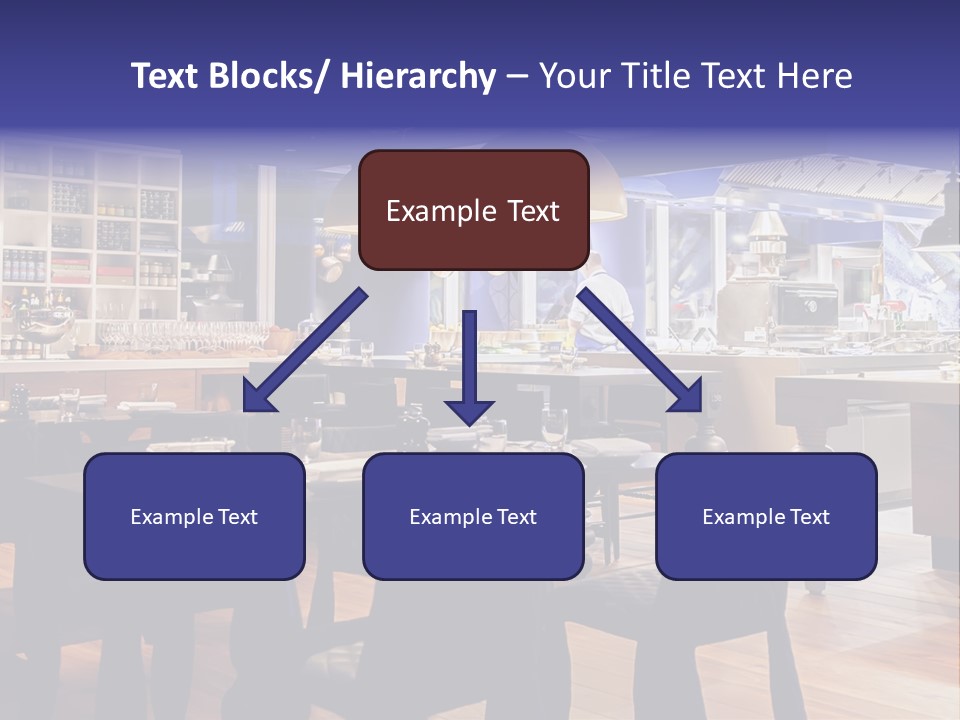 Text Blocks/ Hierarchy – Your Title Text Here

Example Text

Example Text

Example Text

Example Text